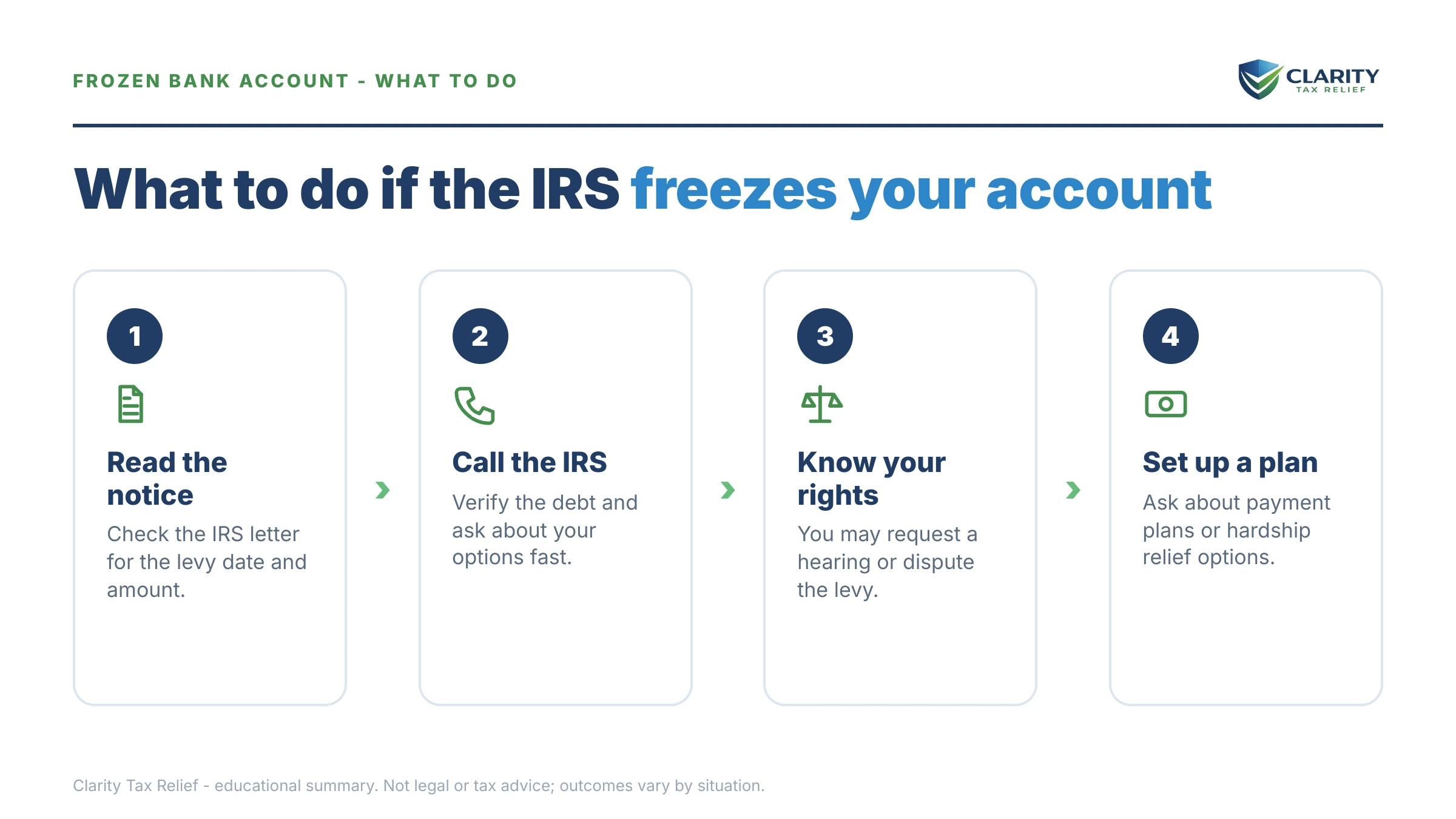 FROZEN BANK ACCOUNT - WHAT TO DO

CLARITY
TAX RELIEF

What to do if the IRS freezes your account

1

Read the notice

Check the IRS letter for the levy date and amount.

2

Call the IRS

Verify the debt and ask about your options fast.

3

Know your rights

You may request a hearing or dispute the levy.

4

Set up a plan

Ask about payment plans or hardship relief options.

Clarity Tax Relief - educational summary. Not legal or tax advice; outcomes vary by situation.